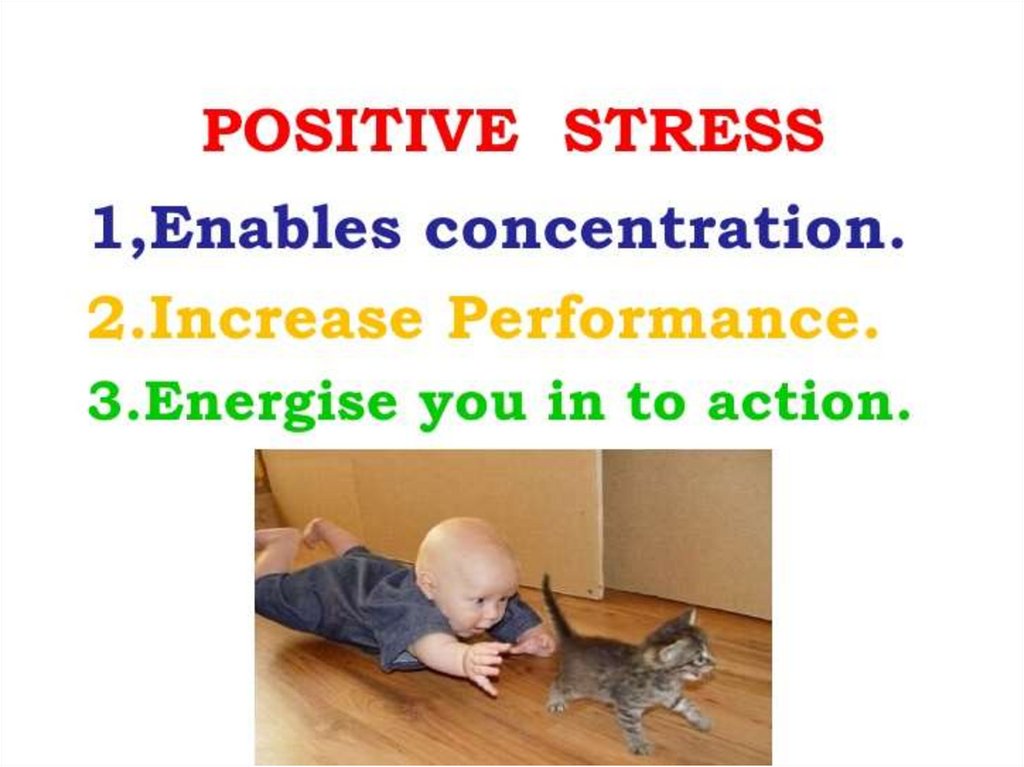 POSITIVE STRESS

1,Enables concentration.

2.Increase Performance.

3.Energise you in to action.